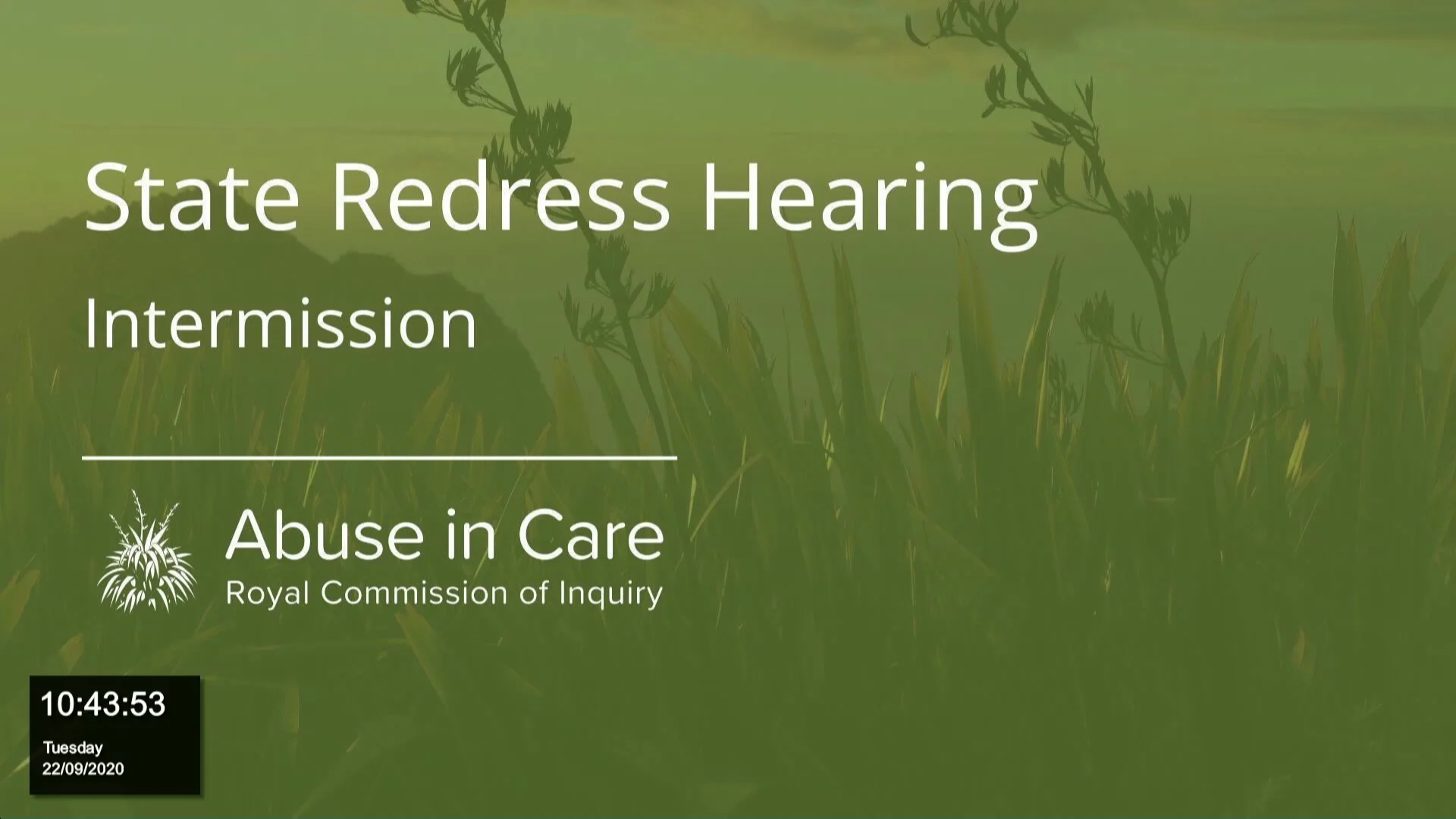 State Redress Hearing

Intermission

Abuse in Care
Royal Commission of Inquiry

10:43:53
Tuesday
22/09/2020